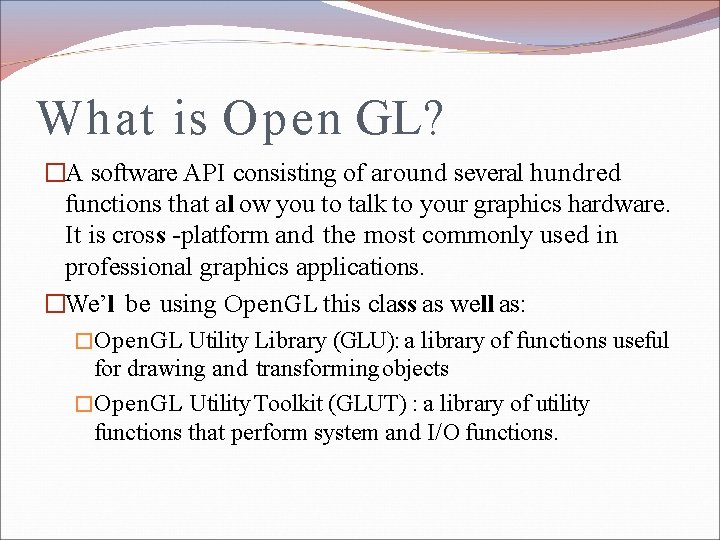 What is Open GL?

□A software API consisting of around several hundred functions that al ow you to talk to your graphics hardware. It is cross -platform and the most commonly used in professional graphics applications.

□We'l be using OpenGL this class as well as:

□OpenGL Utility Library (GLU): a library of functions useful for drawing and transforming objects

□OpenGL Utility Toolkit (GLUT) : a library of utility functions that perform system and I/O functions.